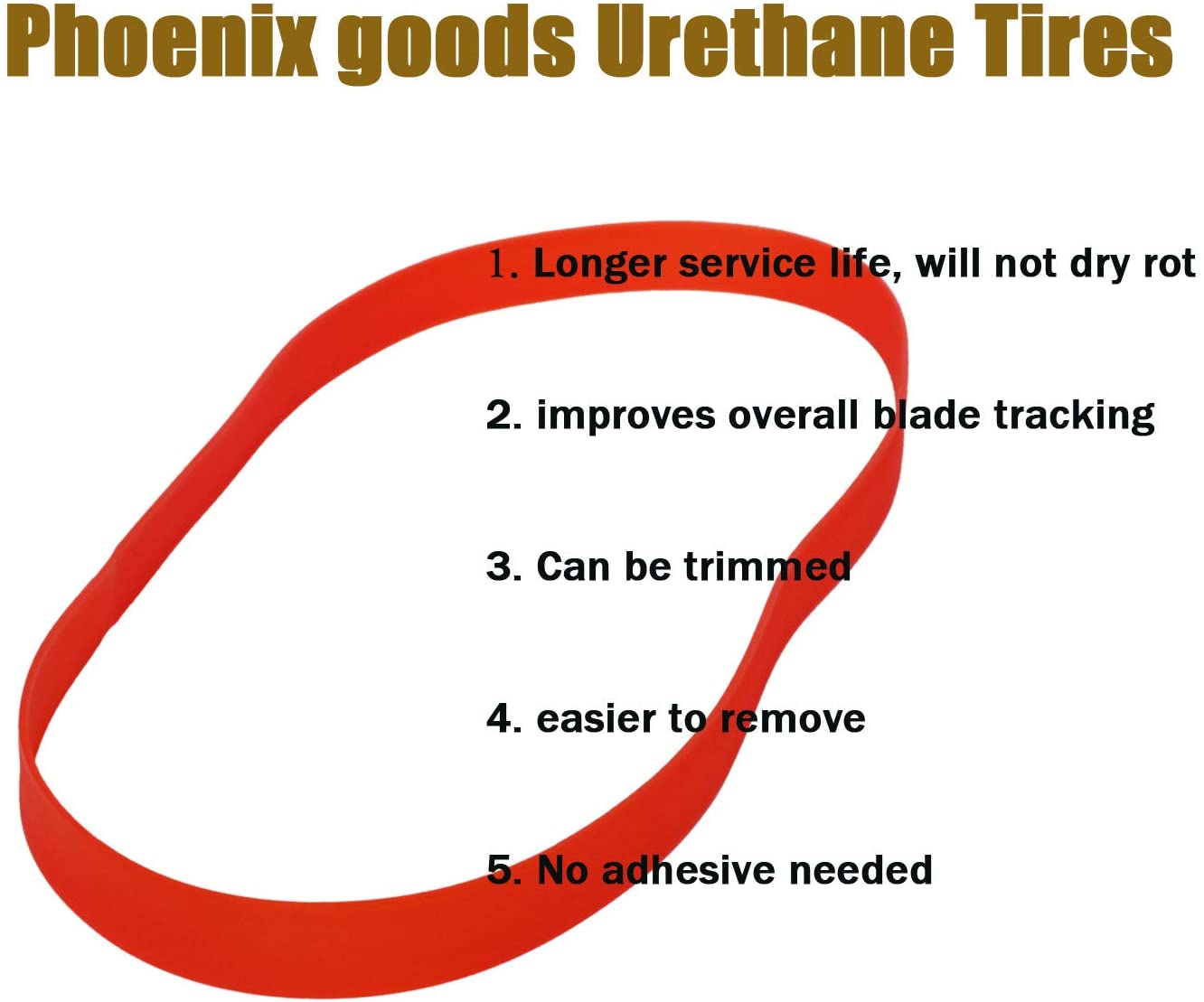 Phoenix goods Urethane Tires

1. Longer service life, will not dry rot

2. improves overall blade tracking

3. Can be trimmed

4. easier to remove

5. No adhesive needed